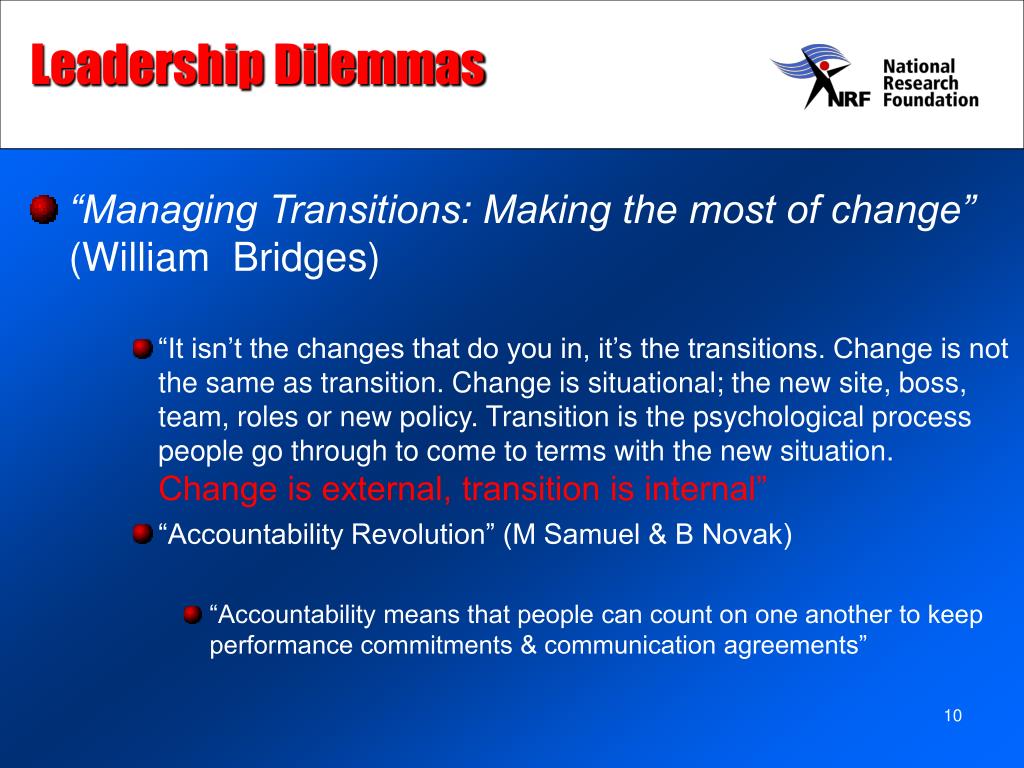 Leadership Dilemmas

NRF National Research Foundation

“Managing Transitions: Making the most of change” (William Bridges)

“It isn’t the changes that do you in, it’s the transitions. Change is not the same as transition. Change is situational; the new site, boss, team, roles or new policy. Transition is the psychological process people go through to come to terms with the new situation. Change is external, transition is internal”

“Accountability Revolution” (M Samuel & B Novak)

“Accountability means that people can count on one another to keep performance commitments & communication agreements”

10